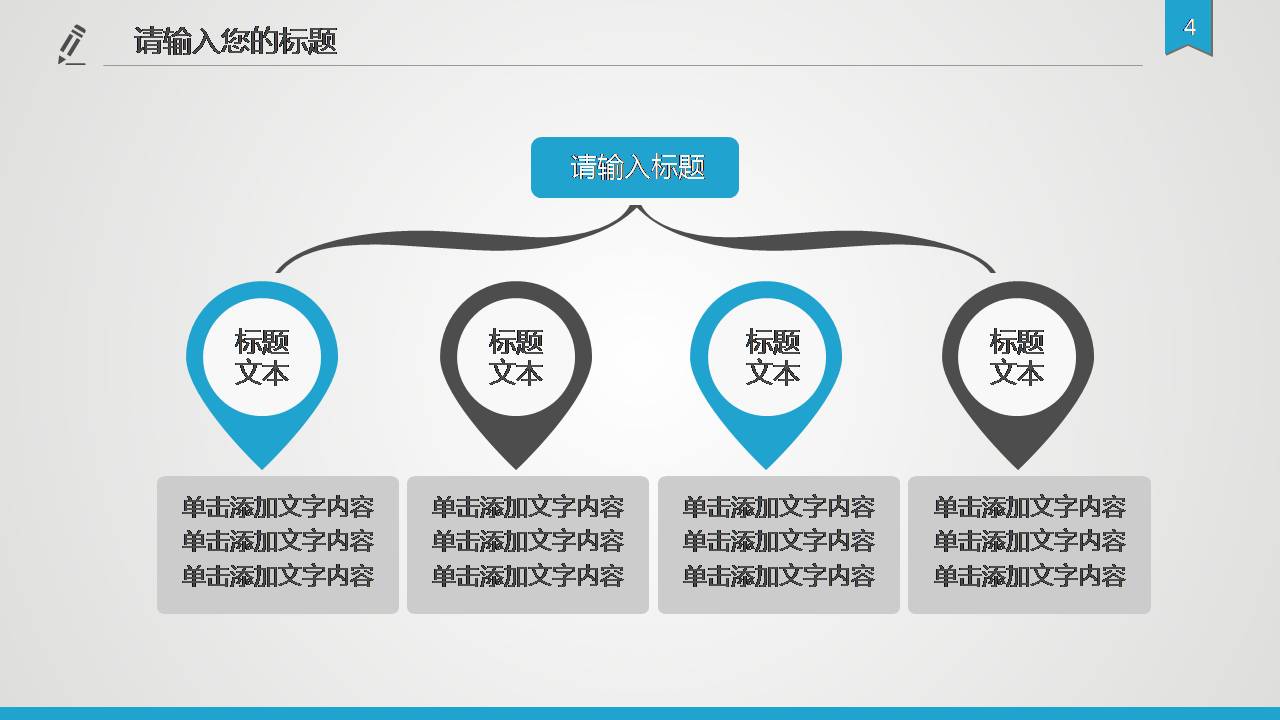 请输入您的标题

4

请输入标题

标题
文本

标题
文本

标题
文本

标题
文本

单击添加文字内容
单击添加文字内容
单击添加文字内容

单击添加文字内容
单击添加文字内容
单击添加文字内容

单击添加文字内容
单击添加文字内容
单击添加文字内容

单击添加文字内容
单击添加文字内容
单击添加文字内容